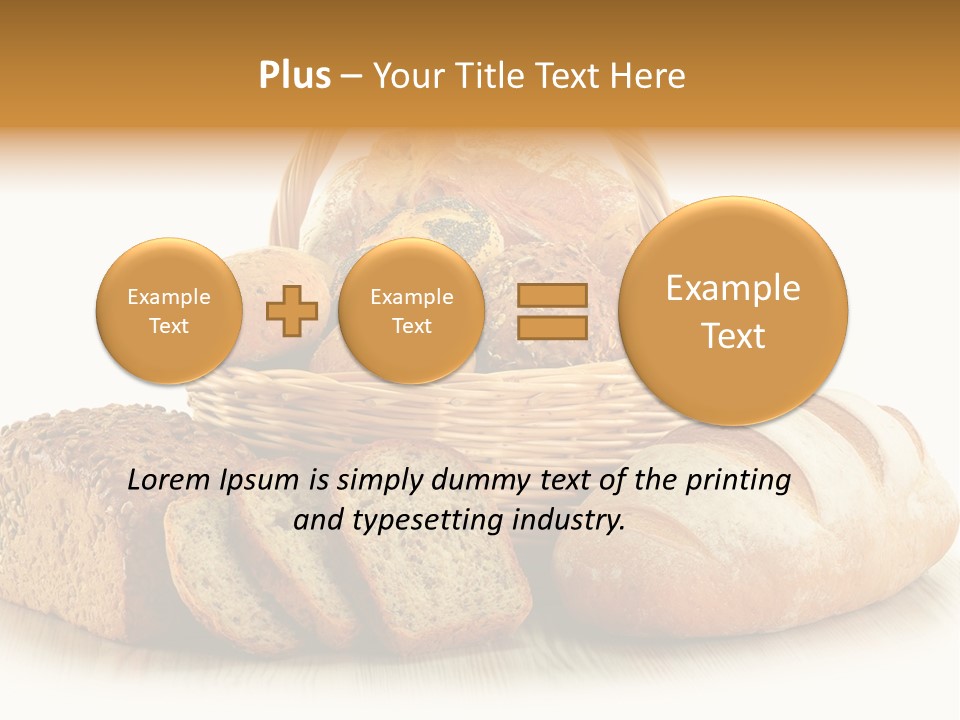 Plus – Your Title Text Here

Example Text

Example Text

Example Text

Lorem Ipsum is simply dummy text of the printing and typesetting industry.